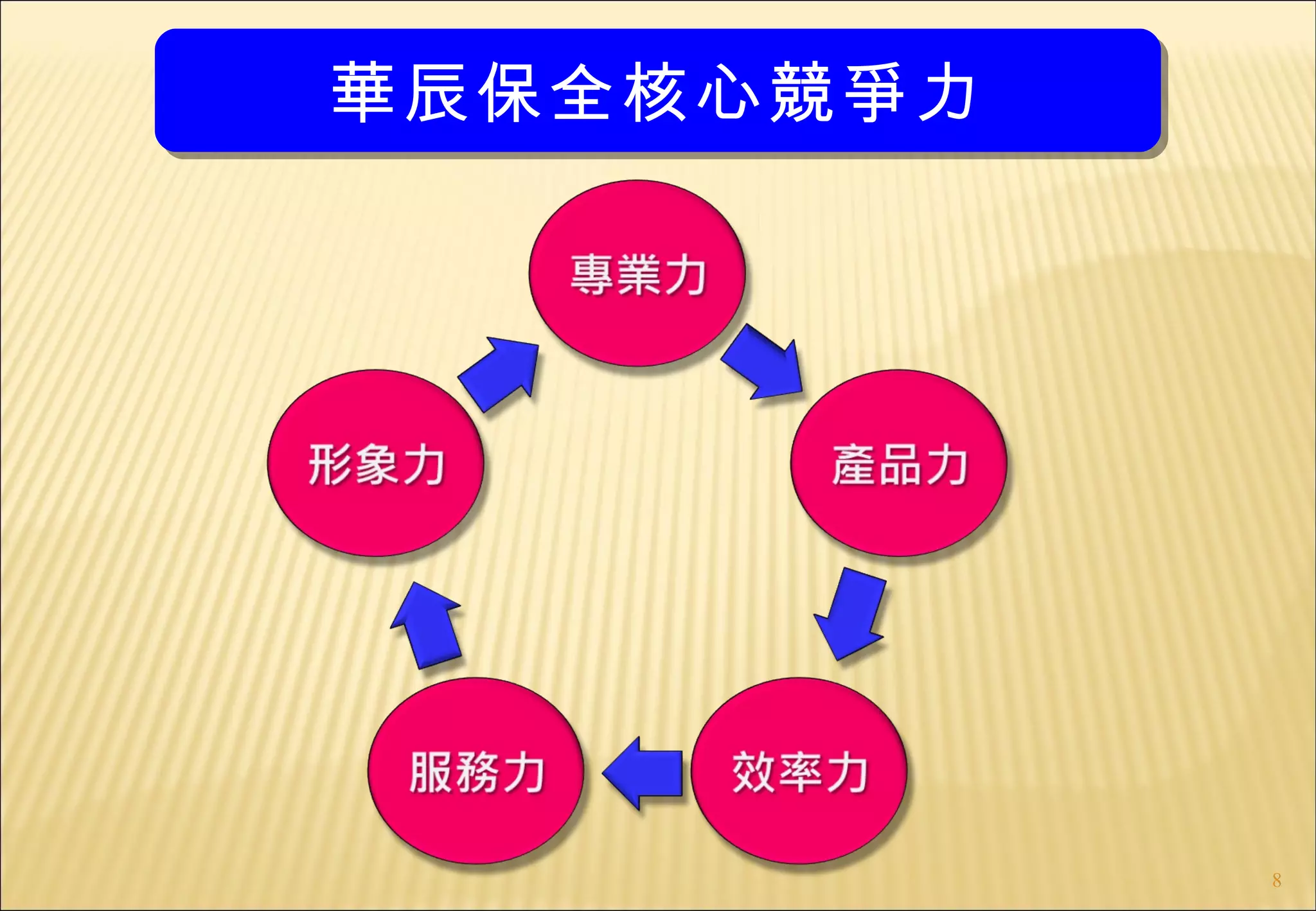 華辰保全核心競爭力

專業力

產品力

效率力

服務力

形象力

8